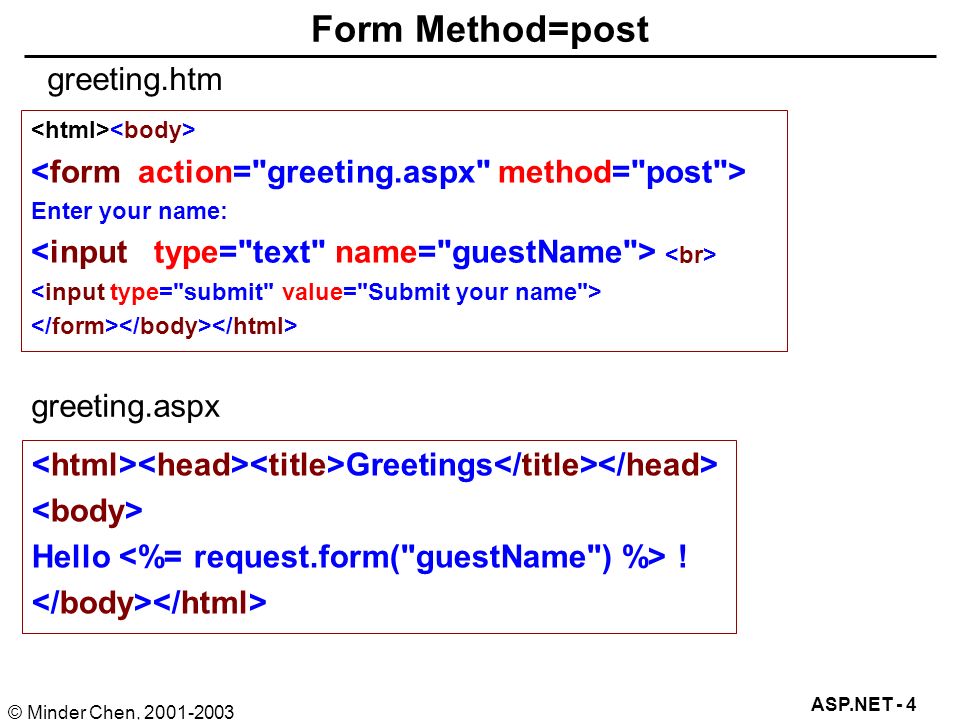 Form Method=post

greeting.htm

<html><body>
<form action="greeting.aspx" method="post">
Enter your name:
<input type="text" name="guestName"> <br>
<input type="submit" value="Submit your name">
</form></body></html>

greeting.aspx

<html><head><title>Greetings</title></head>
<body>
Hello <%= request.form("guestName") %> !
</body></html>

© Minder Chen, 2001-2003

ASP.NET - 4